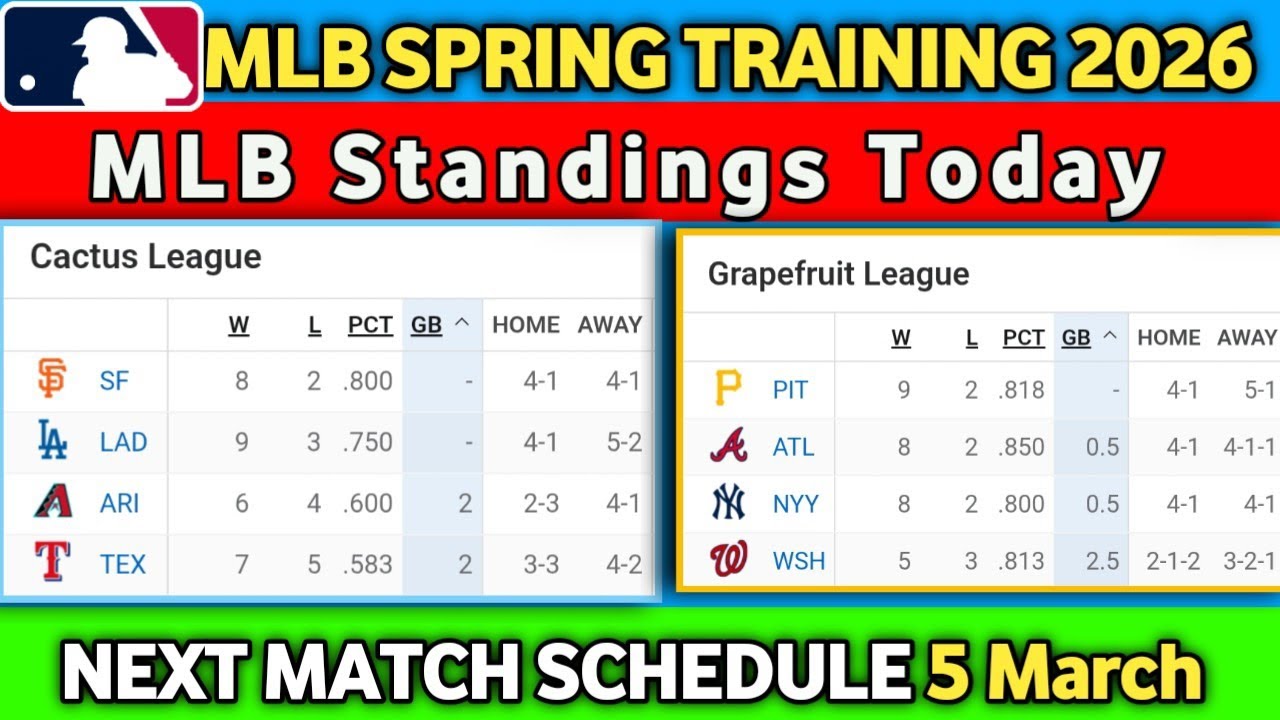 MLB SPRING TRAINING 2026

MLB Standings Today

Cactus League

| | W | L | PCT | GB ^ | HOME | AWAY |
|---|---|---|---|---|---|---|
| SF | 8 | 2 | .800 | - | 4-1 | 4-1 |
| LAD | 9 | 3 | .750 | - | 4-1 | 5-2 |
| ARI | 6 | 4 | .600 | 2 | 2-3 | 4-1 |
| TEX | 7 | 5 | .583 | 2 | 3-3 | 4-2 |

Grapefruit League

| | W | L | PCT | GB ^ | HOME | AWAY |
|---|---|---|---|---|---|---|
| PIT | 9 | 2 | .818 | - | 4-1 | 5-1 |
| ATL | 8 | 2 | .850 | 0.5 | 4-1 | 4-1-1 |
| NYY | 8 | 2 | .800 | 0.5 | 4-1 | 4-1 |
| WSH | 5 | 3 | .813 | 2.5 | 2-1-2 | 3-2-1 |

NEXT MATCH SCHEDULE 5 March